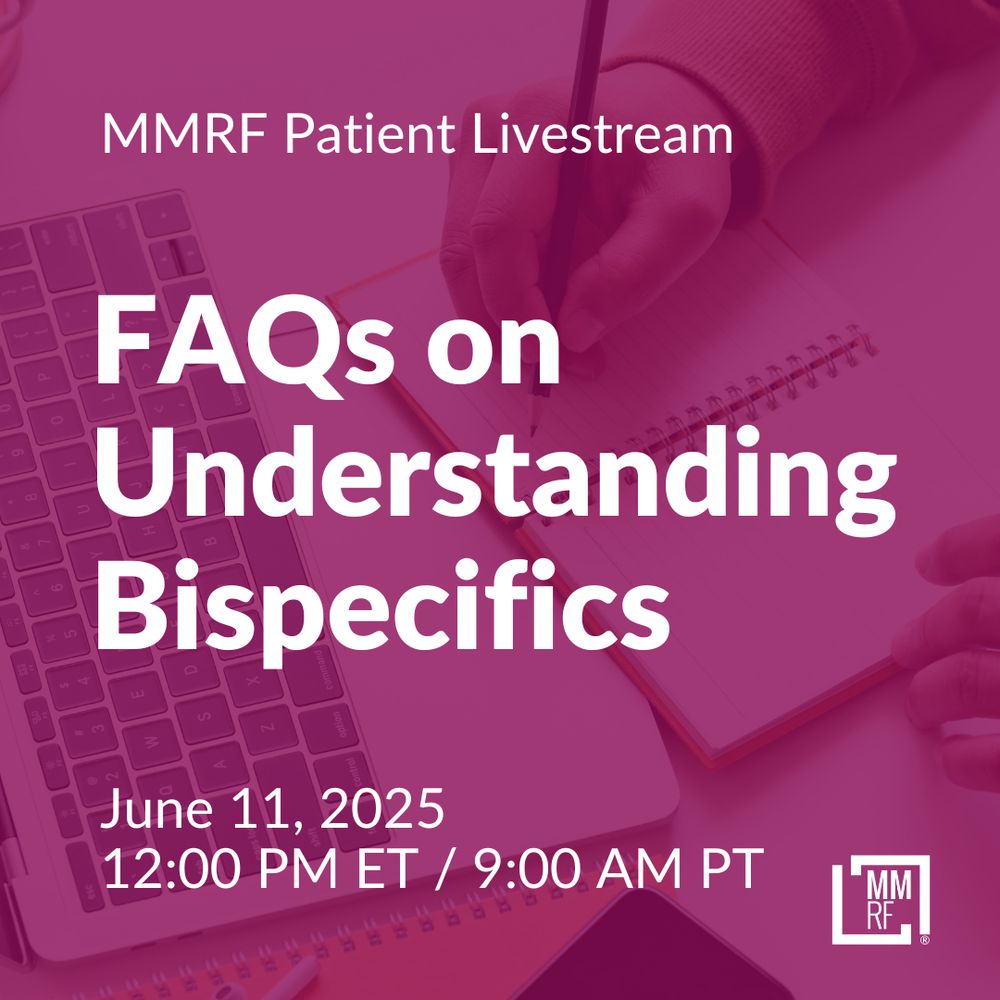 MMRF Patient Livestream

FAQs on Understanding Bispecifics

June 11, 2025
12:00 PM ET / 9:00 AM PT

MM RF ®